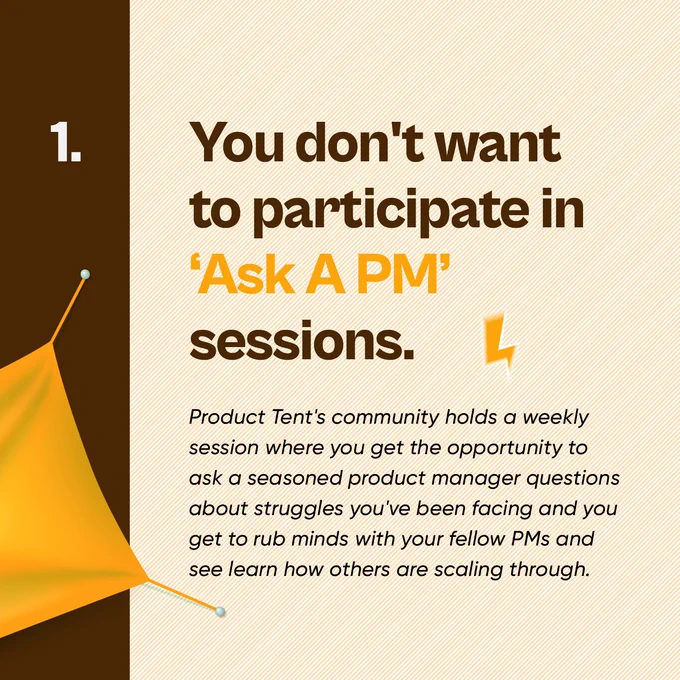 1.

You don't want to participate in 'Ask A PM' sessions.

Product Tent's community holds a weekly session where you get the opportunity to ask a seasoned product manager questions about struggles you've been facing and you get to rub minds with your fellow PMs and see learn how others are scaling through.